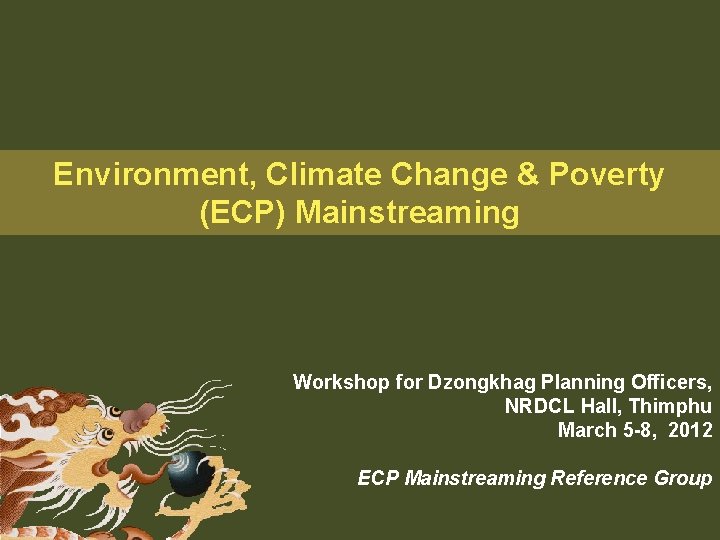 Environment, Climate Change & Poverty (ECP) Mainstreaming

Workshop for Dzongkhag Planning Officers,
NRDCL Hall, Thimphu
March 5-8, 2012

ECP Mainstreaming Reference Group